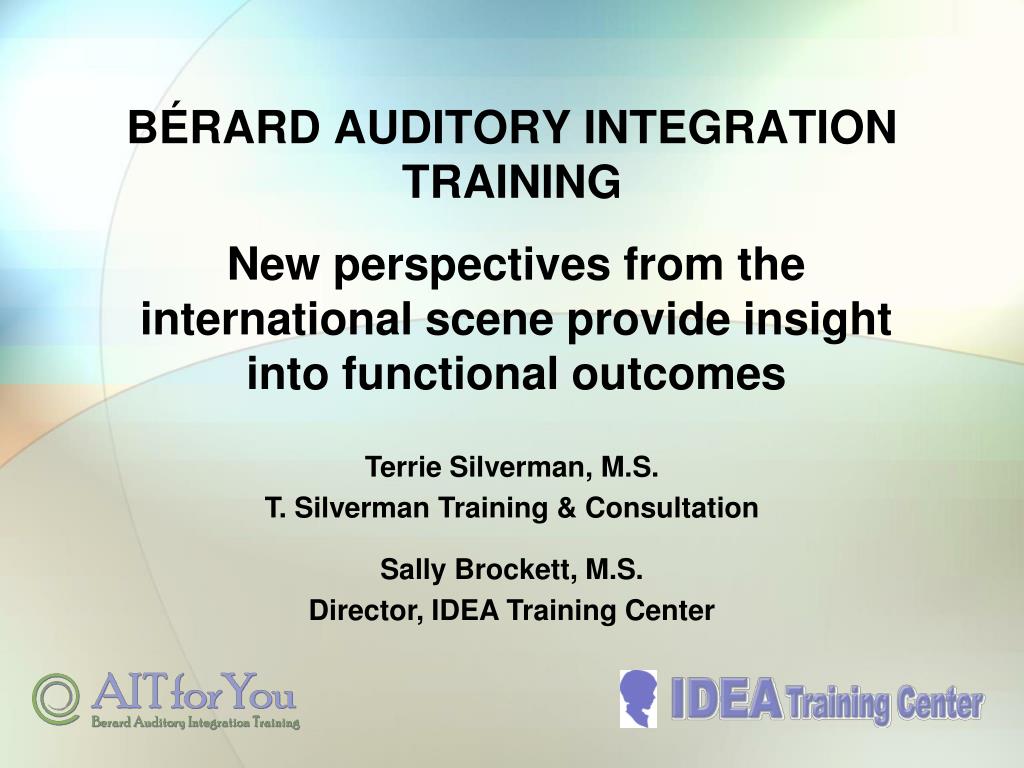 BÉRARD AUDITORY INTEGRATION TRAINING

New perspectives from the international scene provide insight into functional outcomes

Terrie Silverman, M.S.
T. Silverman Training & Consultation

Sally Brockett, M.S.
Director, IDEA Training Center

AIT for You
Berard Auditory Integration Training

IDEA Training Center